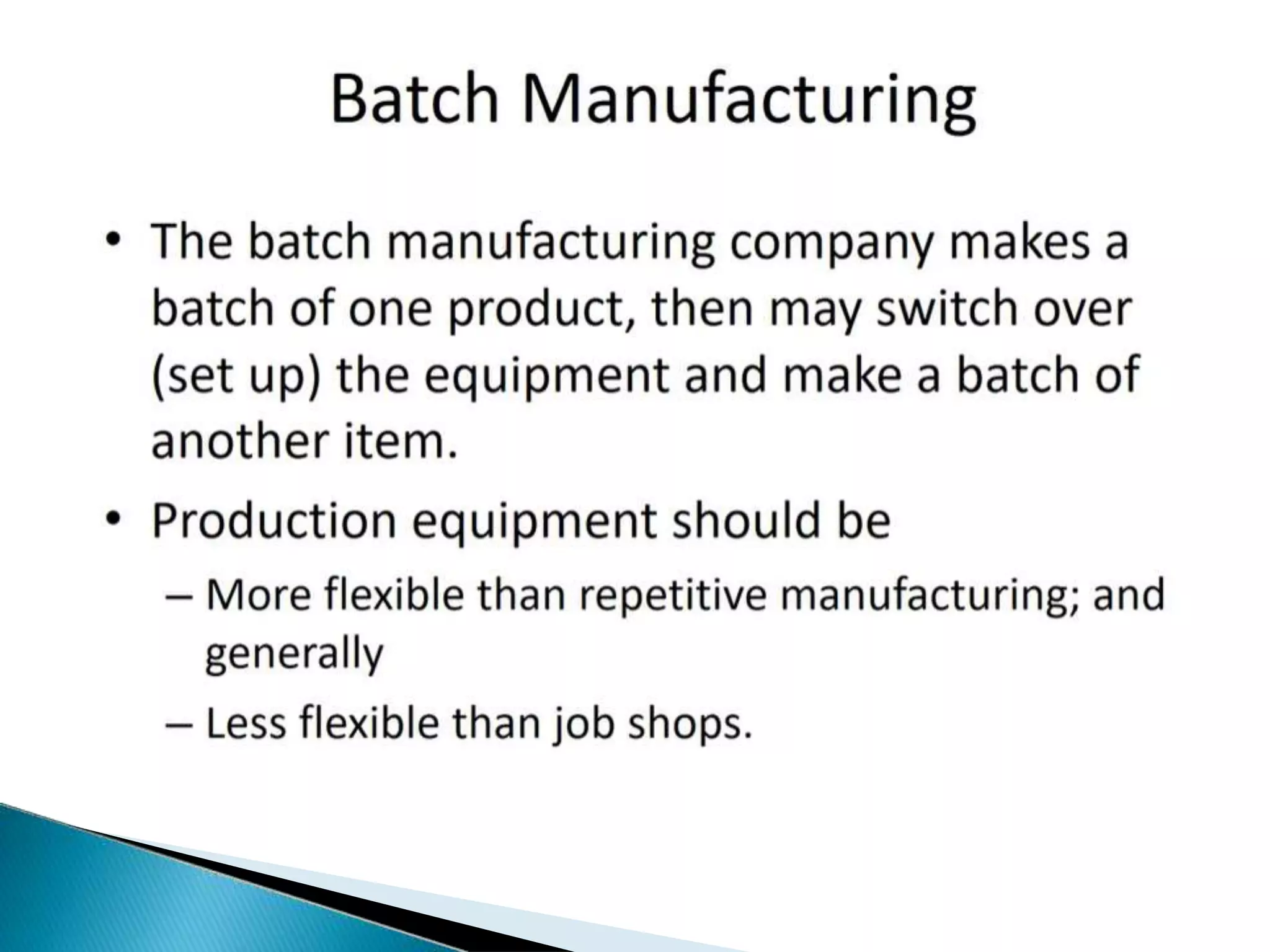 Batch Manufacturing

• The batch manufacturing company makes a batch of one product, then may switch over (set up) the equipment and make a batch of another item.

• Production equipment should be
– More flexible than repetitive manufacturing; and generally
– Less flexible than job shops.